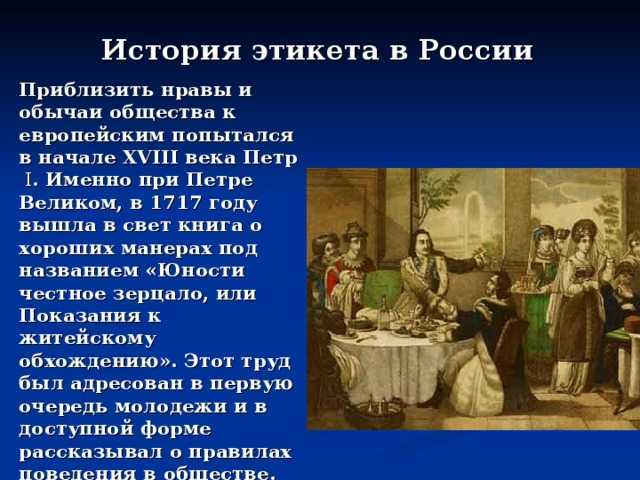 История этикета в России

Приблизить нравы и обычаи общества к европейским попытался в начале XVIII века Петр I. Именно при Петре Великом, в 1717 году вышла в свет книга о хороших манерах под названием «Юности честное зерцало, или Показания к житейскому обхождению». Этот труд был адресован в первую очередь молодежи и в доступной форме рассказывал о правилах поведения в обществе.